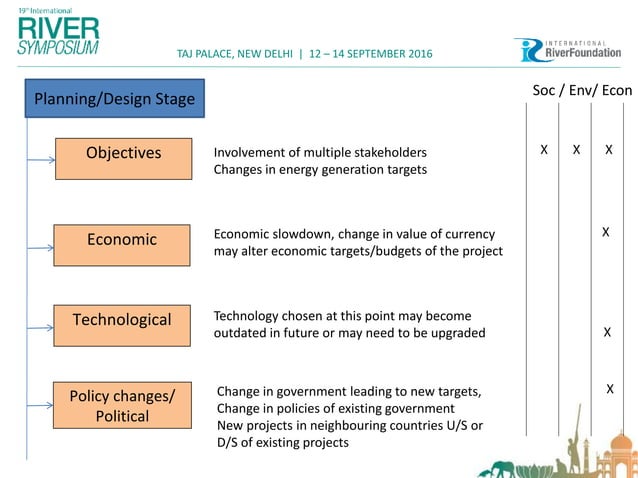 19th International
RIVER
SYMPOSIUM

TAJ PALACE, NEW DELHI | 12 – 14 SEPTEMBER 2016

INTERNATIONAL
RiverFoundation

Planning/Design Stage

Soc / Env/ Econ

Objectives

Involvement of multiple stakeholders
Changes in energy generation targets

X X X

Economic

Economic slowdown, change in value of currency may alter economic targets/budgets of the project

X

Technological

Technology chosen at this point may become outdated in future or may need to be upgraded

X

Policy changes/ Political

Change in government leading to new targets,
Change in policies of existing government
New projects in neighbouring countries U/S or D/S of existing projects

X